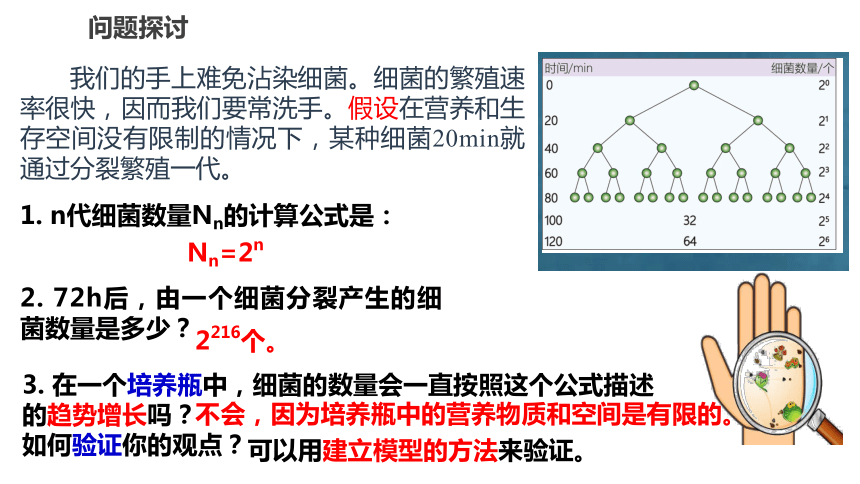 问题探讨

我们的手上难免沾染细菌。细菌的繁殖速率很快，因而我们要常洗手。假设在营养和生存空间没有限制的情况下，某种细菌20min就通过分裂繁殖一代。

| 时间/min | | 细菌数量/个 |
|---|---|---|
| 0 | | $2^0$ |
| 20 | | $2^1$ |
| 40 | | $2^2$ |
| 60 | | $2^3$ |
| 80 | | $2^4$ |
| 100 | 32 | $2^5$ |
| 120 | 64 | $2^6$ |

1. n代细菌数量$N_n$的计算公式是：

$N_n=2^n$

2. 72h后，由一个细菌分裂产生的细菌数量是多少？$2^{216}$个。

3. 在一个培养瓶中，细菌的数量会一直按照这个公式描述的趋势增长吗？不会，因为培养瓶中的营养物质和空间是有限的。如何验证你的观点？可以用建立模型的方法来验证。